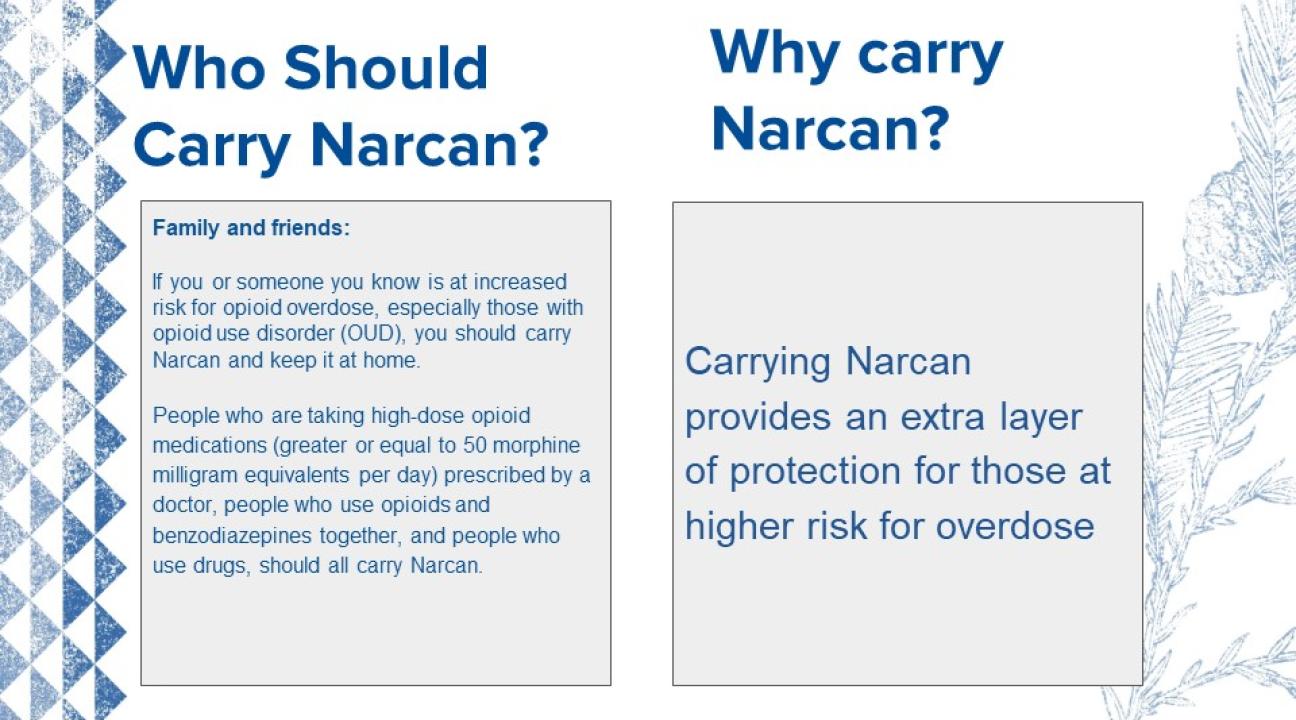 Who Should Carry Narcan?

Family and friends:

If you or someone you know is at increased risk for opioid overdose, especially those with opioid use disorder (OUD), you should carry Narcan and keep it at home.

People who are taking high-dose opioid medications (greater or equal to 50 morphine milligram equivalents per day) prescribed by a doctor, people who use opioids and benzodiazepines together, and people who use drugs, should all carry Narcan.

Why carry Narcan?

Carrying Narcan provides an extra layer of protection for those at higher risk for overdose